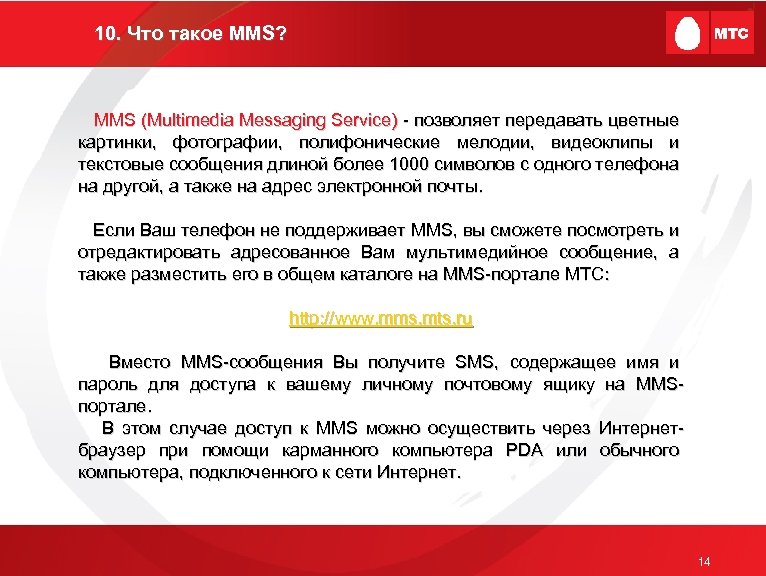 10. Что такое MMS?

МТС

MMS (Multimedia Messaging Service) - позволяет передавать цветные картинки, фотографии, полифонические мелодии, видеоклипы и текстовые сообщения длиной более 1000 символов с одного телефона на другой, а также на адрес электронной почты.

Если Ваш телефон не поддерживает MMS, вы сможете посмотреть и отредактировать адресованное Вам мультимедийное сообщение, а также разместить его в общем каталоге на MMS-портале МТС:

http://www.mms.mts.ru

Вместо MMS-сообщения Вы получите SMS, содержащее имя и пароль для доступа к вашему личному почтовому ящику на MMS-портале.

В этом случае доступ к MMS можно осуществить через Интернет-браузер при помощи карманного компьютера PDA или обычного компьютера, подключенного к сети Интернет.

14